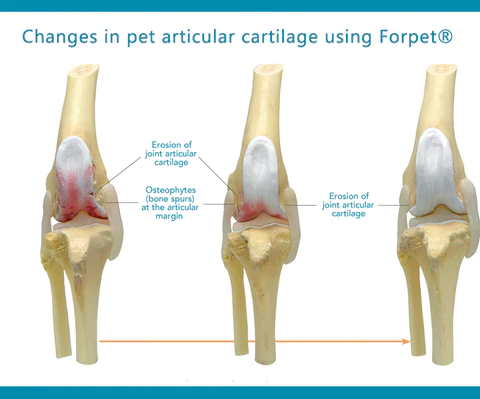 Changes in pet articular cartilage using Forpet®

Erosion of joint articular cartilage

Osteophytes (bone spurs) at the articular margin

Erosion of joint articular cartilage